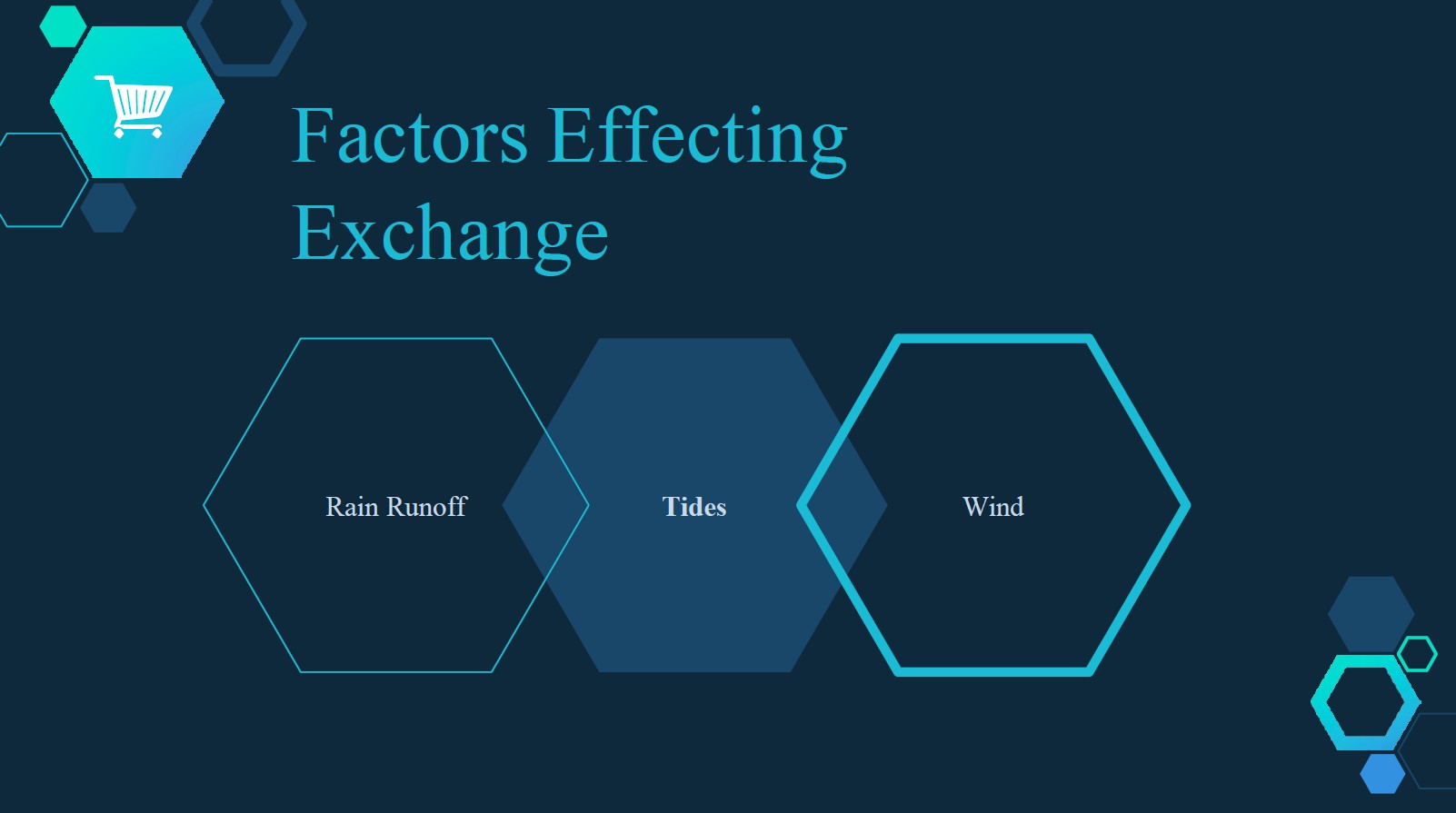 Factors Effecting Exchange

Rain Runoff

Tides

Wind